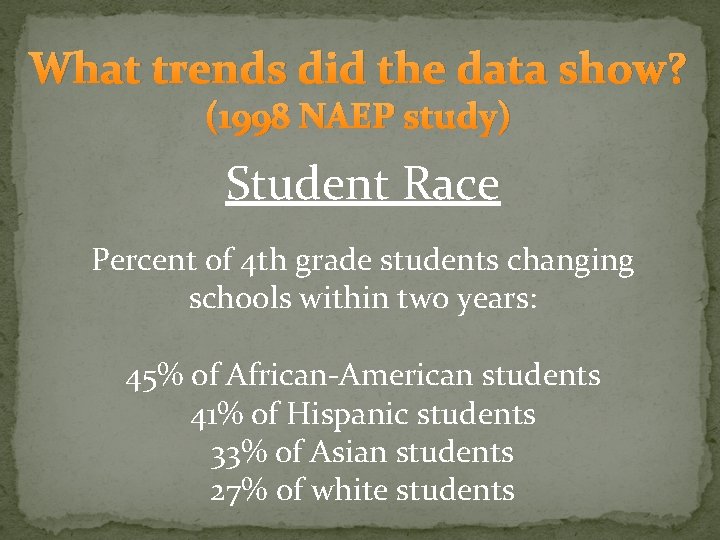 What trends did the data show? (1998 NAEP study)

Student Race

Percent of 4th grade students changing schools within two years:

45% of African-American students
41% of Hispanic students
33% of Asian students
27% of white students